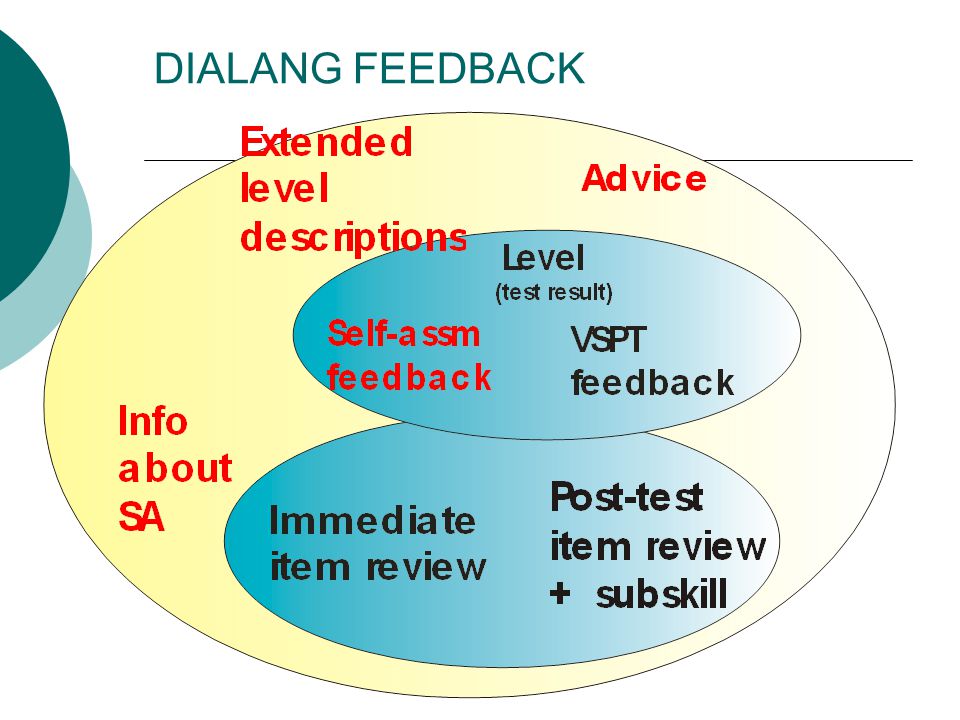 DIALANG FEEDBACK

Extended level descriptions

Advice

Level
(test result)

Self-assm feedback

VSPT feedback

Info about SA

Immediate item review

Post-test item review + subskill